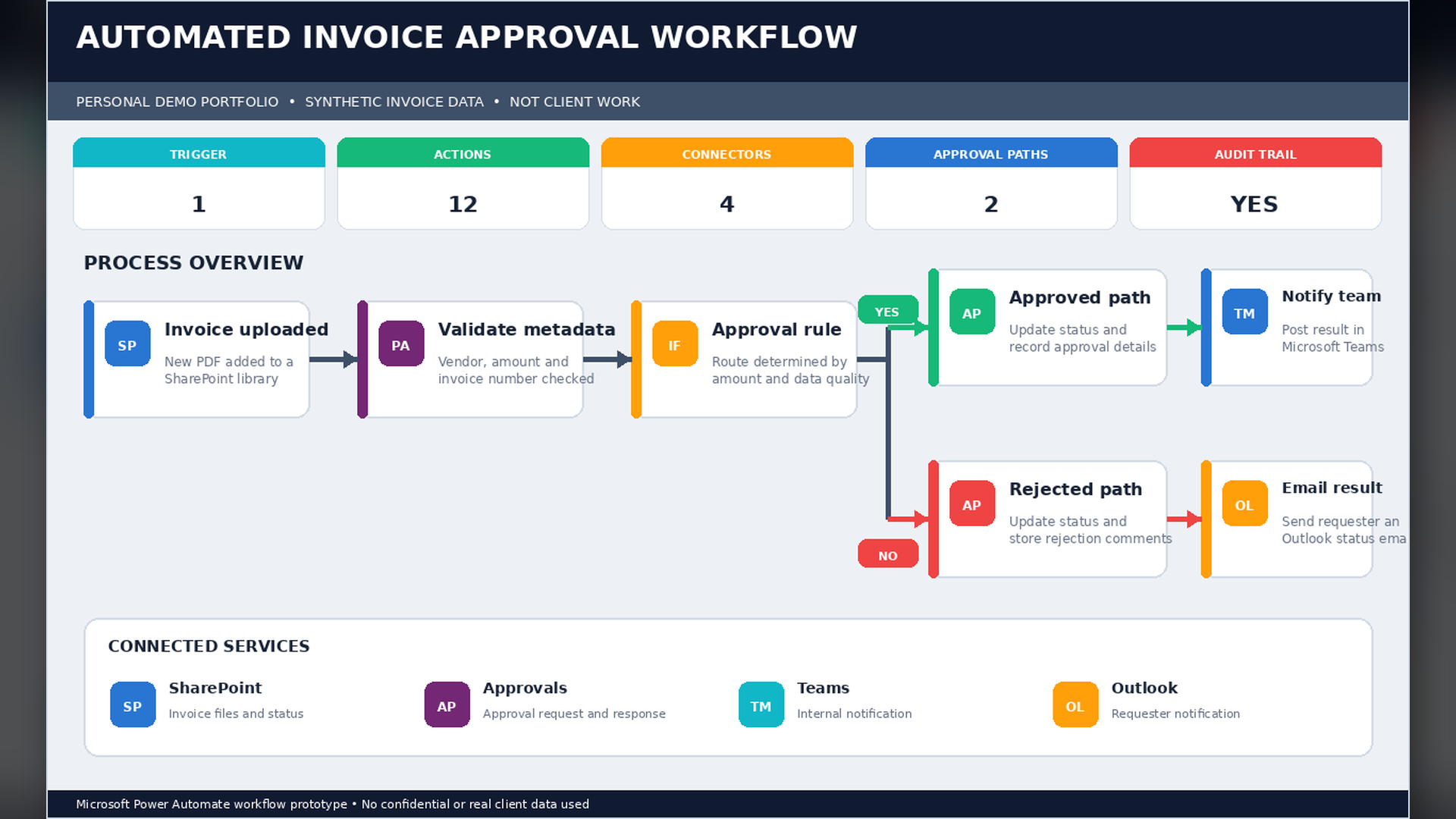 AUTOMATED INVOICE APPROVAL WORKFLOW

PERSONAL DEMO PORTFOLIO • SYNTHETIC INVOICE DATA • NOT CLIENT WORK

TRIGGER
1

ACTIONS
12

CONNECTORS
4

APPROVAL PATHS
2

AUDIT TRAIL
YES

PROCESS OVERVIEW

SP
Invoice uploaded
New PDF added to a SharePoint library

PA
Validate metadata
Vendor, amount and invoice number checked

IF
Approval rule
Route determined by amount and data quality

YES

AP
Approved path
Update status and record approval details

TM
Notify team
Post result in Microsoft Teams

NO

AP
Rejected path
Update status and store rejection comments

OL
Email result
Send requester an Outlook status ema

CONNECTED SERVICES

SP
SharePoint
Invoice files and status

AP
Approvals
Approval request and response

TM
Teams
Internal notification

OL
Outlook
Requester notification

Microsoft Power Automate workflow prototype • No confidential or real client data used